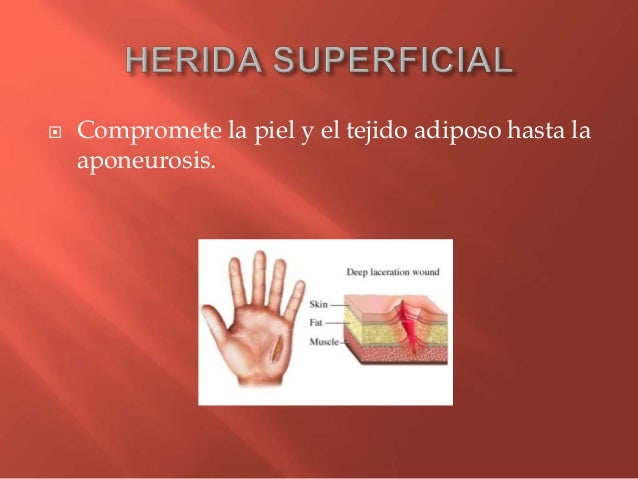 HERIDA SUPERFICIAL

Compromete la piel y el tejido adiposo hasta la aponeurosis.

Deep laceration wound

Skin

Fat

Muscle